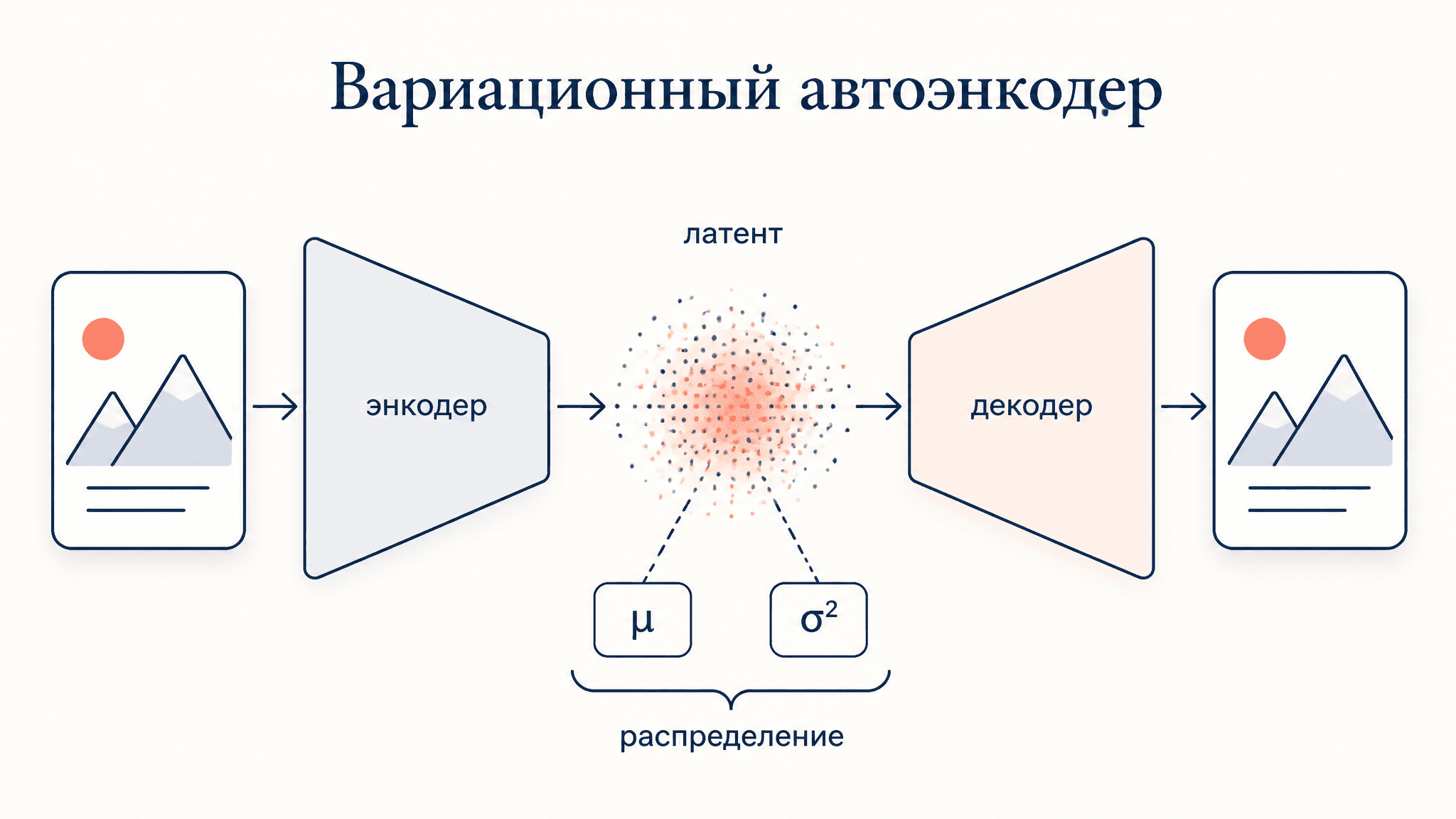 Вариационный автоэнкодер

латент

энкодер

декодер

$\mu$

$\sigma^2$

распределение